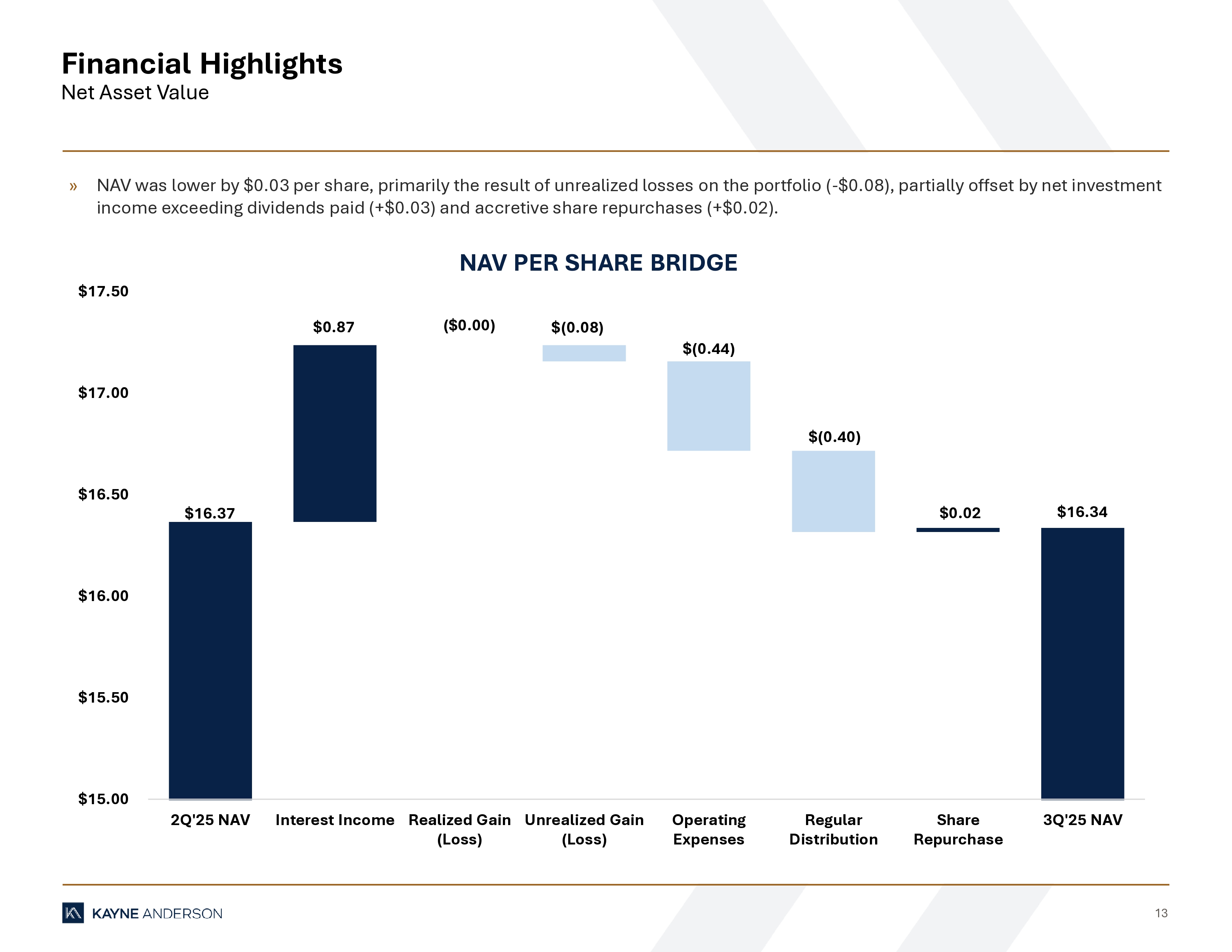 Financial Highlights
Net Asset Value

» NAV was lower by \$0.03 per share, primarily the result of unrealized losses on the portfolio (-\$0.08), partially offset by net investment income exceeding dividends paid (+\$0.03) and accretive share repurchases (+\$0.02).

NAV PER SHARE BRIDGE

\$17.50
\$17.00
\$16.50
\$16.00
\$15.50
\$15.00

\$16.37
\$0.87
(\$0.00)
\$(0.08)
\$(0.44)
\$(0.40)
\$0.02
\$16.34

2Q'25 NAV
Interest Income
Realized Gain (Loss)
Unrealized Gain (Loss)
Operating Expenses
Regular Distribution
Share Repurchase
3Q'25 NAV

KAYNE ANDERSON
13